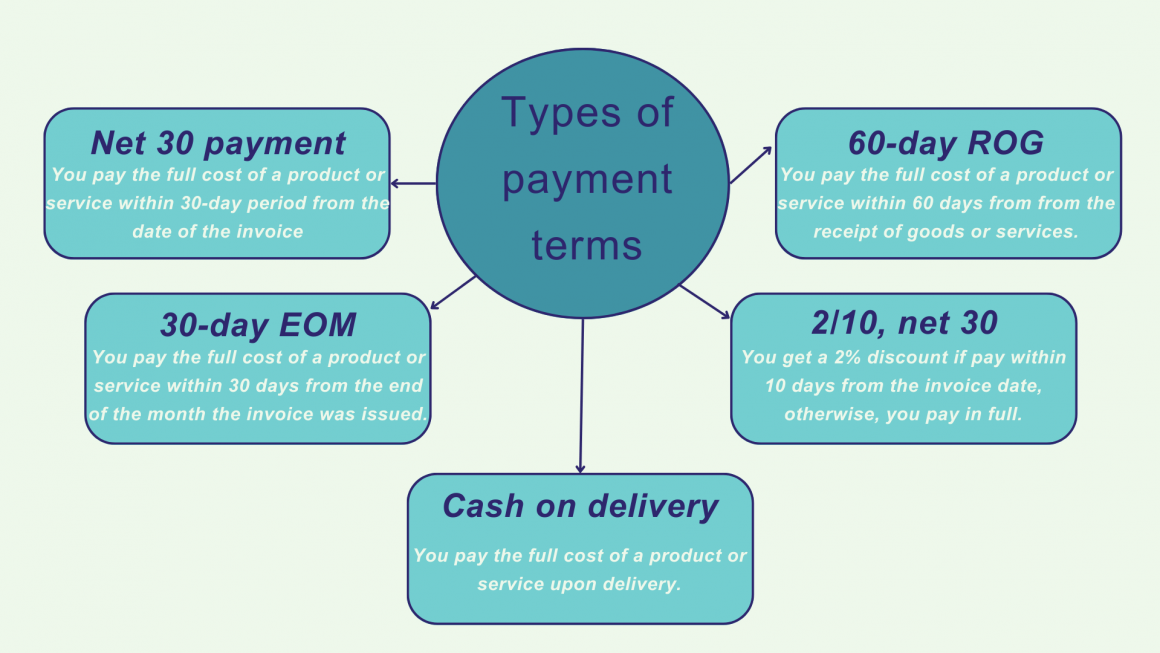 Types of payment terms

Net 30 payment
You pay the full cost of a product or service within 30-day period from the date of the invoice

60-day ROG
You pay the full cost of a product or service within 60 days from from the receipt of goods or services.

30-day EOM
You pay the full cost of a product or service within 30 days from the end of the month the invoice was issued.

2/10, net 30
You get a 2% discount if pay within 10 days from the invoice date, otherwise, you pay in full.

Cash on delivery
You pay the full cost of a product or service upon delivery.